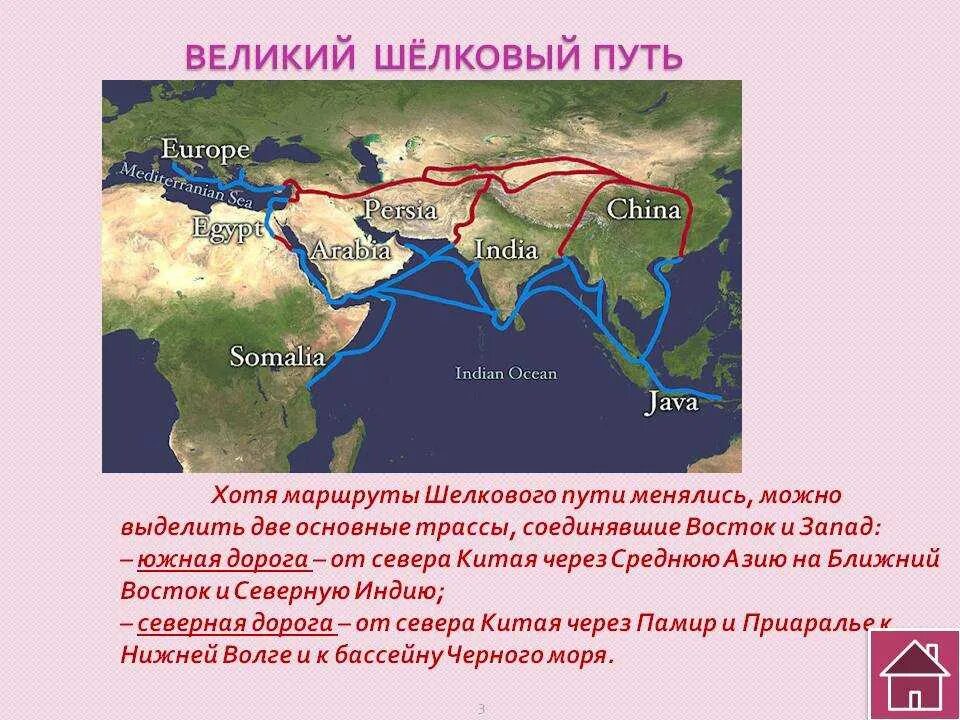 ВЕЛИКИЙ ШЁЛКОВЫЙ ПУТЬ

Europe
Mediterranian Sea
Egypt
Persia
Arabia
India
China
Somalia
Indian Ocean
Java

Хотя маршруты Шелкового пути менялись, можно выделить две основные трассы, соединявшие Восток и Запад:
– южная дорога – от севера Китая через Среднюю Азию на Ближний Восток и Северную Индию;
– северная дорога – от севера Китая через Памир и Приаралье к Нижней Волге и к бассейну Черного моря.

3